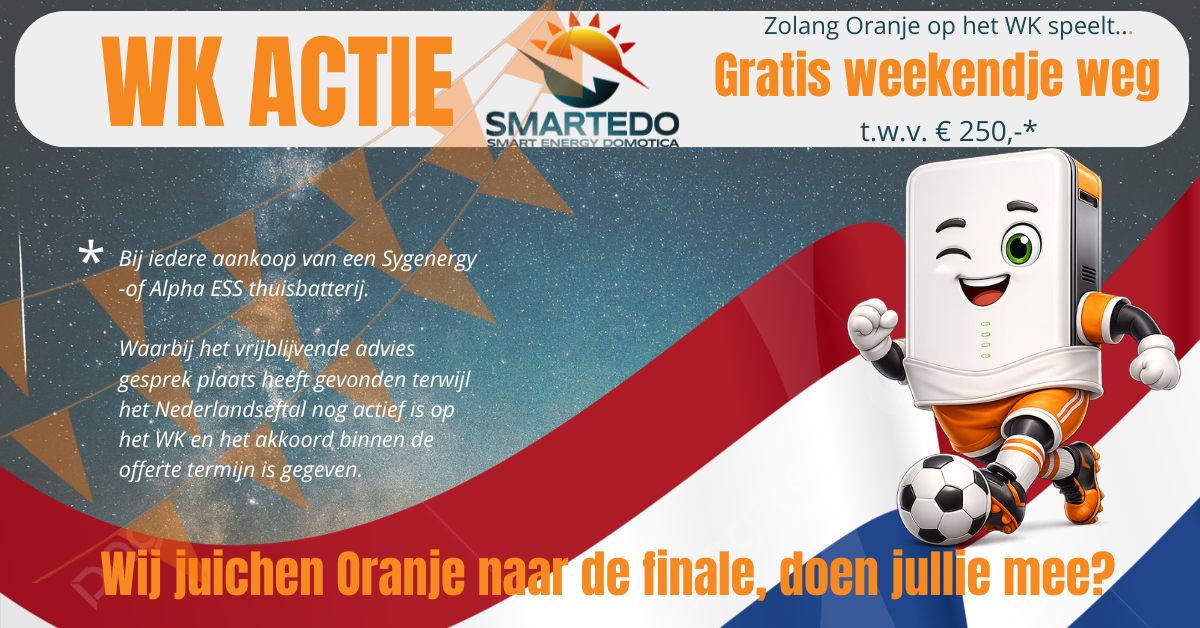 WK ACTIE

SMARTEDO
SMART ENERGY DOMOTICA

Zolang Oranje op het WK speelt...
Gratis weekendje weg
t.w.v. € 250,-*

* Bij iedere aankoop van een Sygenergy -of Alpha ESS thuisbatterij.

Waarbij het vrijblijvende advies gesprek plaats heeft gevonden terwijl het Nederlandseftal nog actief is op het WK en het akkoord binnen de offerte termijn is gegeven.

Wij juichen Oranje naar de finale, doen jullie mee?